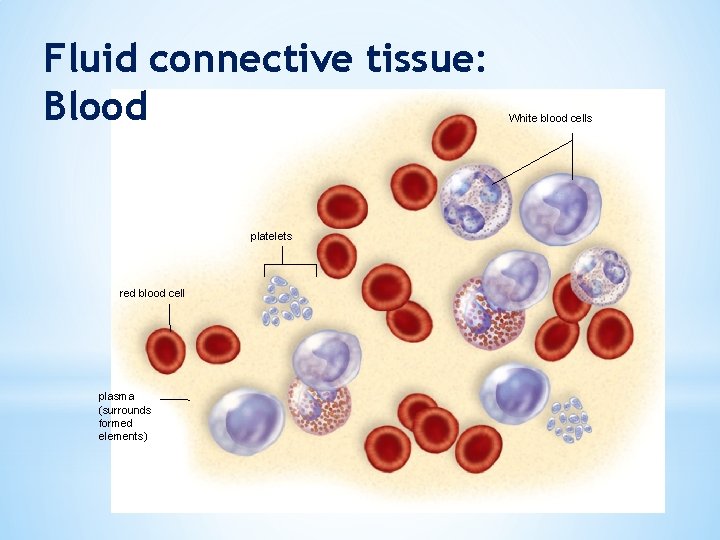 Fluid connective tissue: Blood

White blood cells

platelets

red blood cell

plasma (surrounds formed elements)